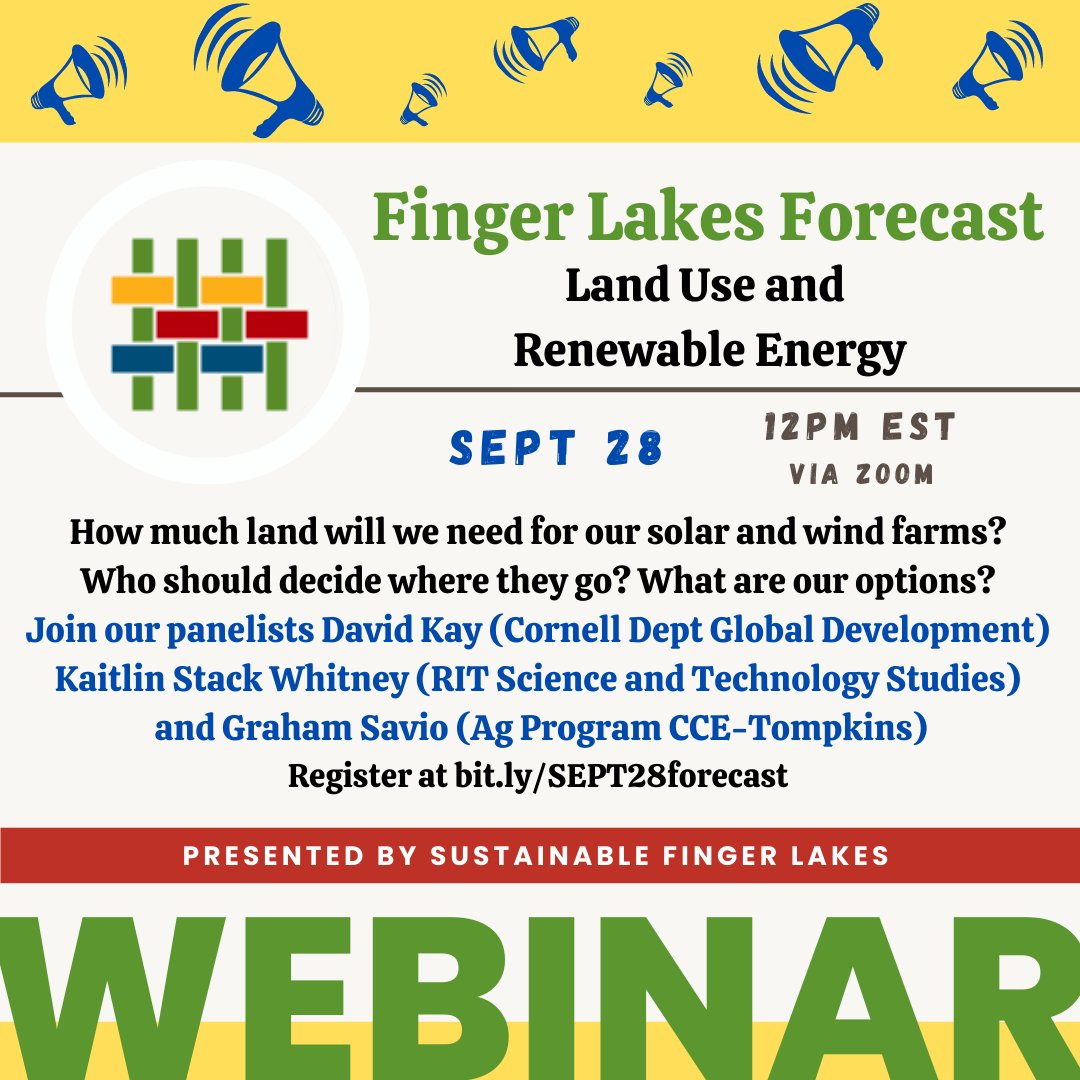 Finger Lakes Forecast
Land Use and Renewable Energy

SEPT 28

12PM EST
VIA ZOOM

How much land will we need for our solar and wind farms? Who should decide where they go? What are our options?
Join our panelists David Kay (Cornell Dept Global Development) Kaitlin Stack Whitney (RIT Science and Technology Studies) and Graham Savio (Ag Program CCE-Tompkins)
Register at bit.ly/SEPT28forecast

PRESENTED BY SUSTAINABLE FINGER LAKES

WEBINAR